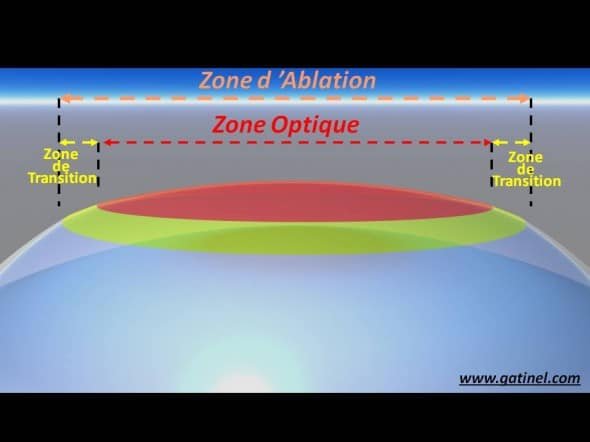 Zone d 'Ablation

Zone Optique

Zone de Transition

Zone de Transition

www.gatinel.com